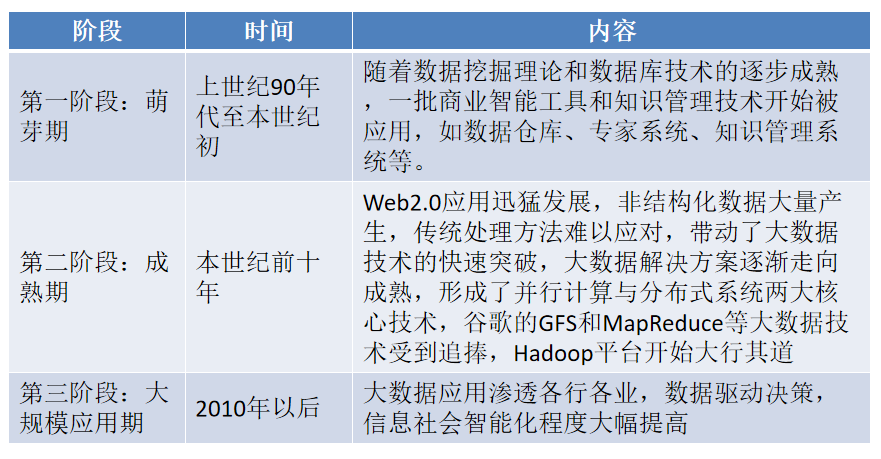 | 阶段 | 时间 | 内容 |
|---|---|---|
| 第一阶段：萌芽期 | 上世纪90年代至本世纪初 | 随着数据挖掘理论和数据库技术的逐步成熟，一批商业智能工具和知识管理技术开始被应用，如数据仓库、专家系统、知识管理系统等。 |
| 第二阶段：成熟期 | 本世纪前十年 | Web2.0应用迅猛发展，非结构化数据大量产生，传统处理方法难以应对，带动了大数据技术的快速突破，大数据解决方案逐渐走向成熟，形成了并行计算与分布式系统两大核心技术，谷歌的GFS和MapReduce等大数据技术受到追捧，Hadoop平台开始大行其道 |
| 第三阶段：大规模应用期 | 2010年以后 | 大数据应用渗透各行各业，数据驱动决策，信息社会智能化程度大幅提高 |